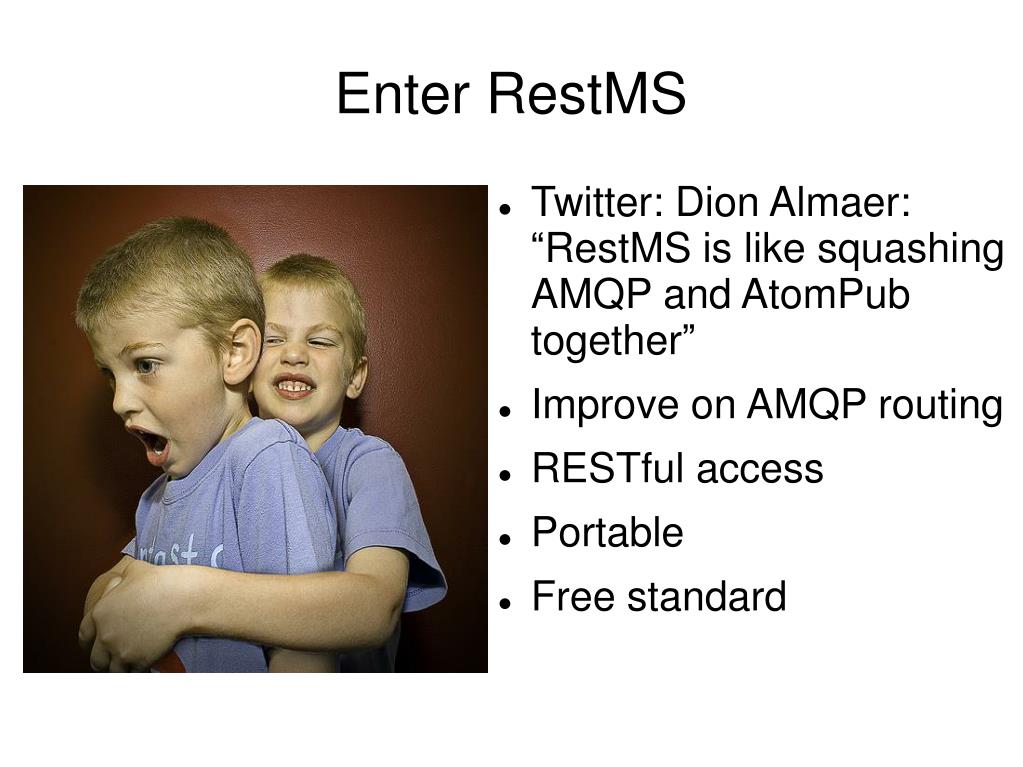 Enter RestMS

- Twitter: Dion Almaer: “RestMS is like squashing AMQP and AtomPub together”
- Improve on AMQP routing
- RESTful access
- Portable
- Free standard